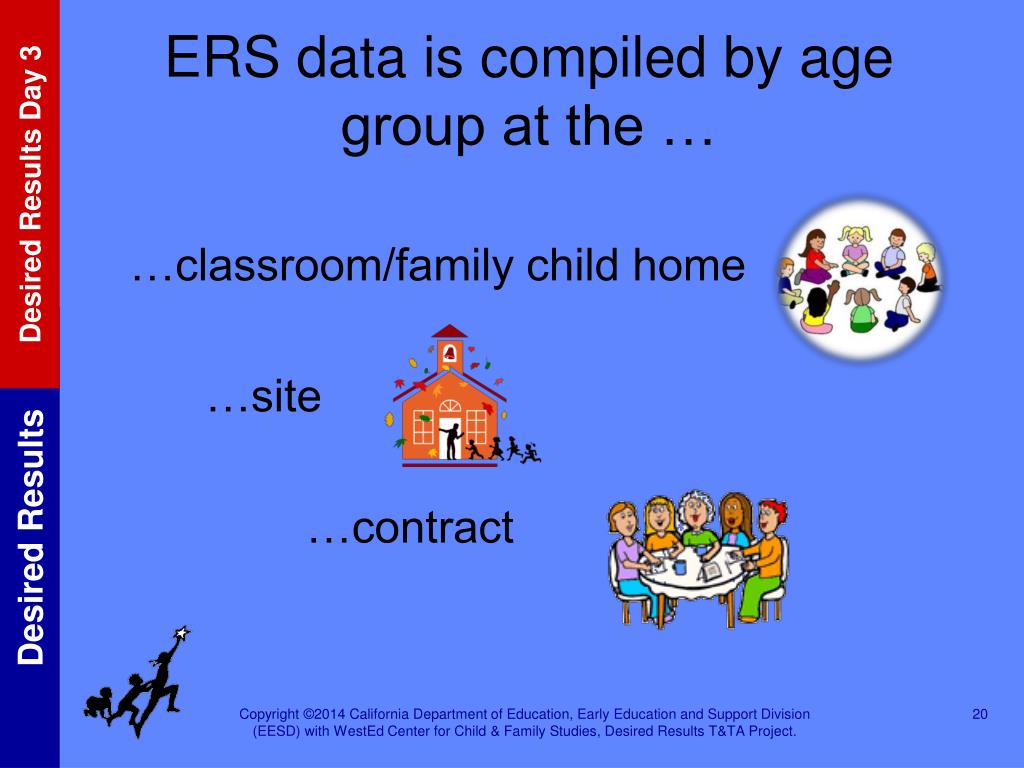 Desired Results Day 3

Desired Results

ERS data is compiled by age group at the …

…classroom/family child home

…site

…contract

Copyright ©2014 California Department of Education, Early Education and Support Division (EESD) with WestEd Center for Child & Family Studies, Desired Results T&TA Project.

20